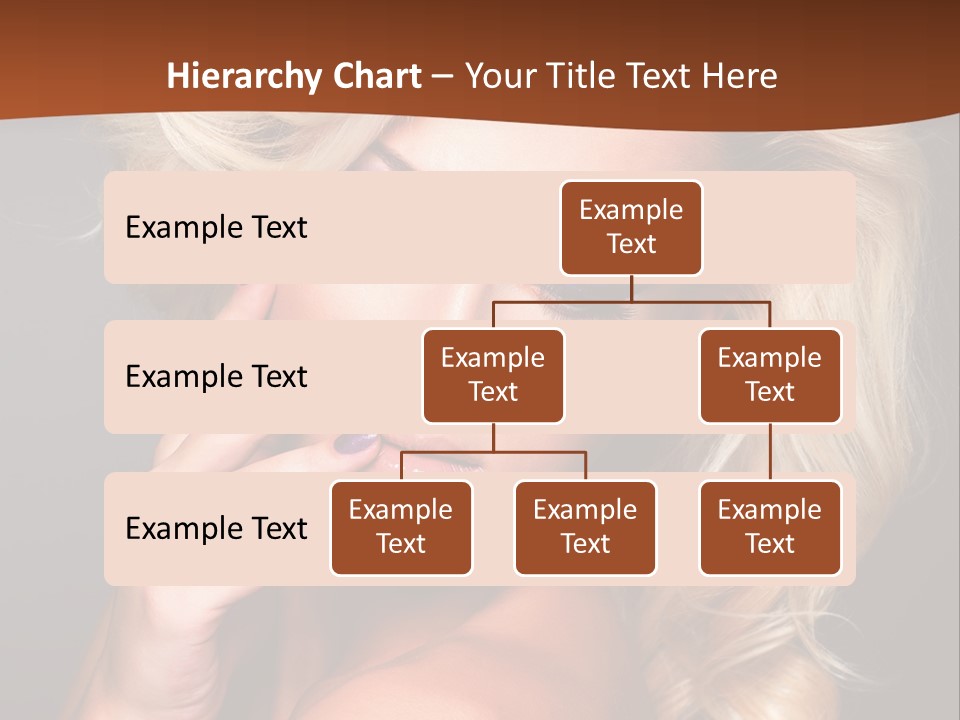 Hierarchy Chart – Your Title Text Here

Example Text

Example Text

Example Text

Example Text

Example Text

Example Text

Example Text

Example Text

Example Text